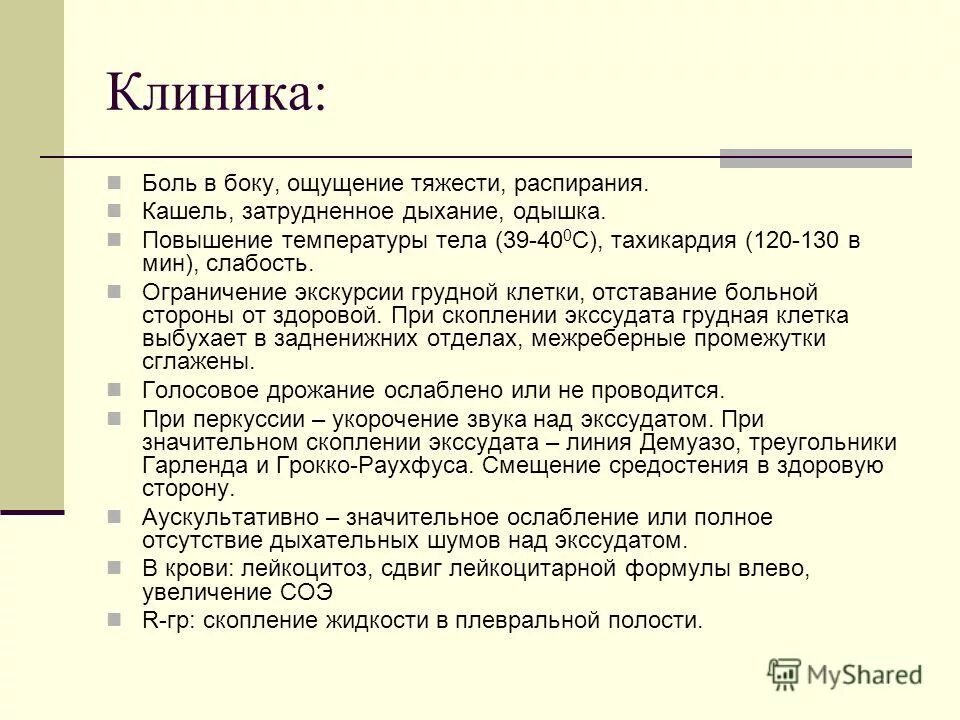 Клиника:

Боль в боку, ощущение тяжести, распирания.

Кашель, затрудненное дыхание, одышка.

Повышение температуры тела (39-40$^0$С), тахикардия (120-130 в мин), слабость.

Ограничение экскурсии грудной клетки, отставание больной стороны от здоровой. При скоплении экссудата грудная клетка выбухает в задненижних отделах, межреберные промежутки сглажены.

Голосовое дрожание ослаблено или не проводится.

При перкуссии – укорочение звука над экссудатом. При значительном скоплении экссудата – линия Демуазо, треугольники Гарленда и Грокко-Раухфуса. Смещение средостения в здоровую сторону.

Аускультативно – значительное ослабление или полное отсутствие дыхательных шумов над экссудатом.

В крови: лейкоцитоз, сдвиг лейкоцитарной формулы влево, увеличение СОЭ

R-гр: скопление жидкости в плевральной полости.

MyShared